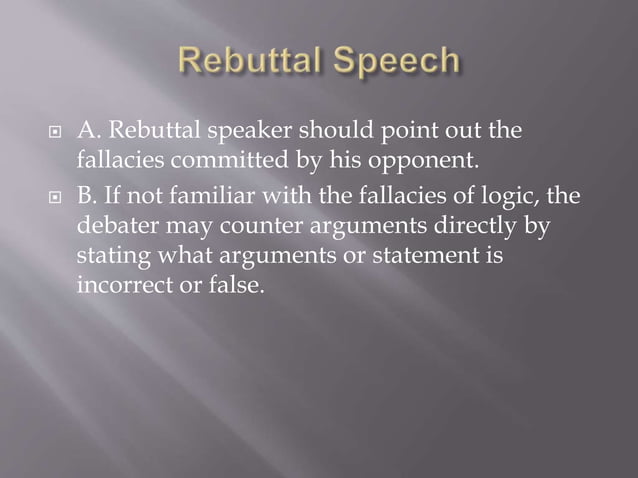 Rebuttal Speech

A. Rebuttal speaker should point out the fallacies committed by his opponent.

B. If not familiar with the fallacies of logic, the debater may counter arguments directly by stating what arguments or statement is incorrect or false.